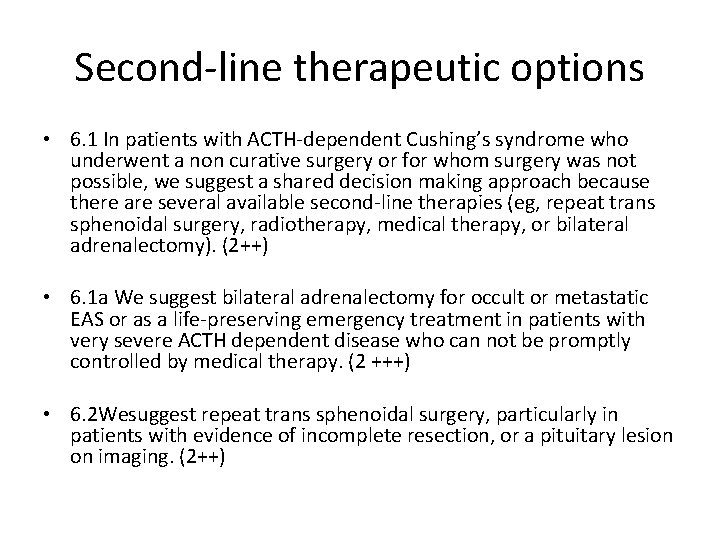 Second-line therapeutic options

• 6.1 In patients with ACTH-dependent Cushing's syndrome who underwent a non curative surgery or for whom surgery was not possible, we suggest a shared decision making approach because there are several available second-line therapies (eg, repeat trans sphenoidal surgery, radiotherapy, medical therapy, or bilateral adrenalectomy). (2++)

• 6.1a We suggest bilateral adrenalectomy for occult or metastatic EAS or as a life-preserving emergency treatment in patients with very severe ACTH dependent disease who can not be promptly controlled by medical therapy. (2 +++)

• 6.2Wesuggest repeat trans sphenoidal surgery, particularly in patients with evidence of incomplete resection, or a pituitary lesion on imaging. (2++)